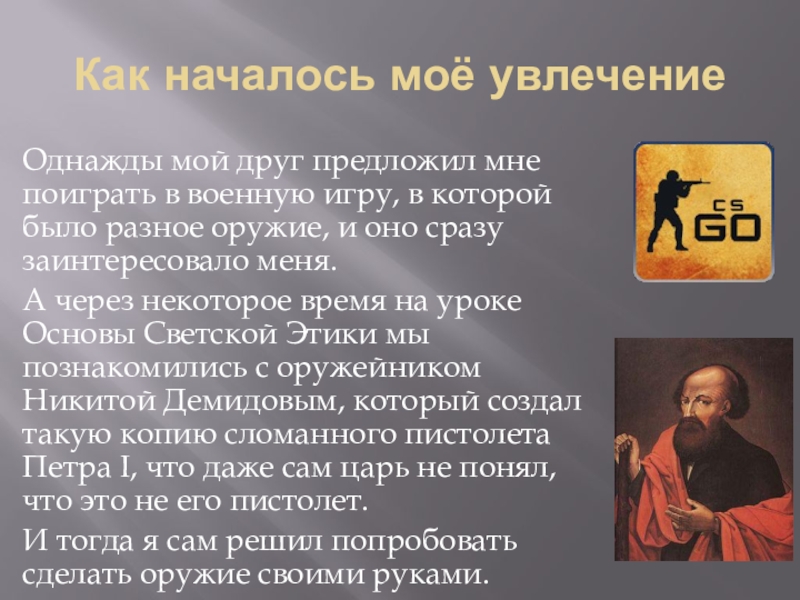 Как началось моё увлечение

Однажды мой друг предложил мне поиграть в военную игру, в которой было разное оружие, и оно сразу заинтересовало меня.

А через некоторое время на уроке Основы Светской Этики мы познакомились с оружейником Никитой Демидовым, который создал такую копию сломанного пистолета Петра I, что даже сам царь не понял, что это не его пистолет.

И тогда я сам решил попробовать сделать оружие своими руками.

CS GO